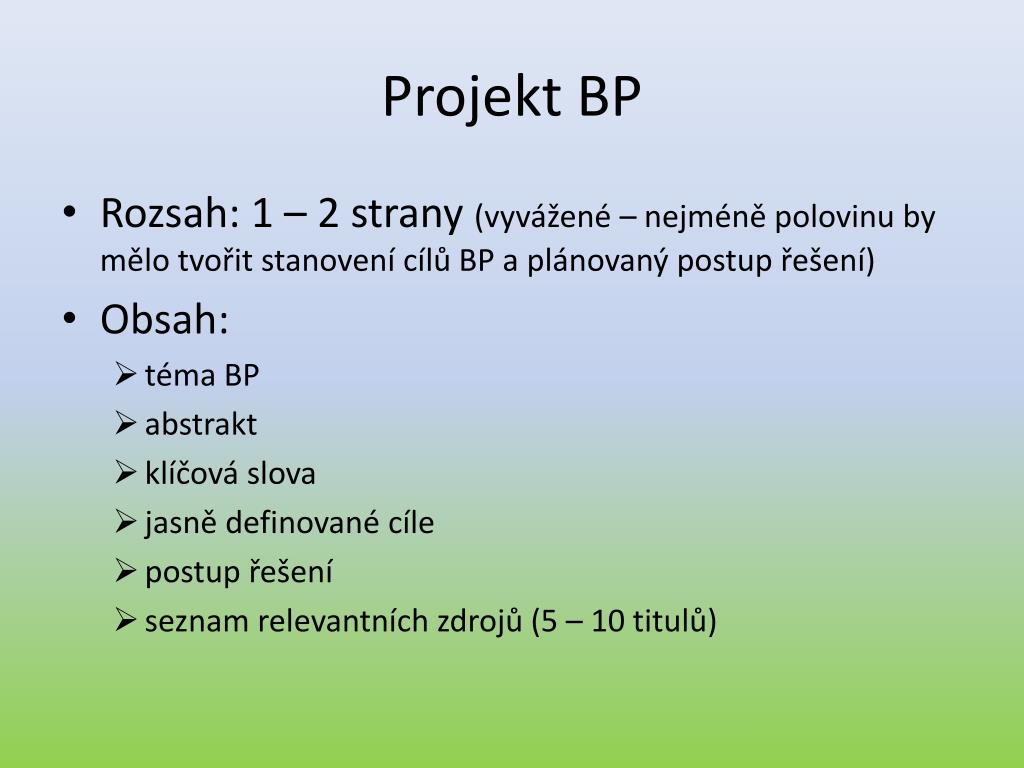 Projekt BP

• Rozsah: 1 – 2 strany (vyvážené – nejméně polovinu by mělo tvořit stanovení cílů BP a plánovaný postup řešení)

• Obsah:
  ➢ téma BP
  ➢ abstrakt
  ➢ klíčová slova
  ➢ jasně definované cíle
  ➢ postup řešení
  ➢ seznam relevantních zdrojů (5 – 10 titulů)